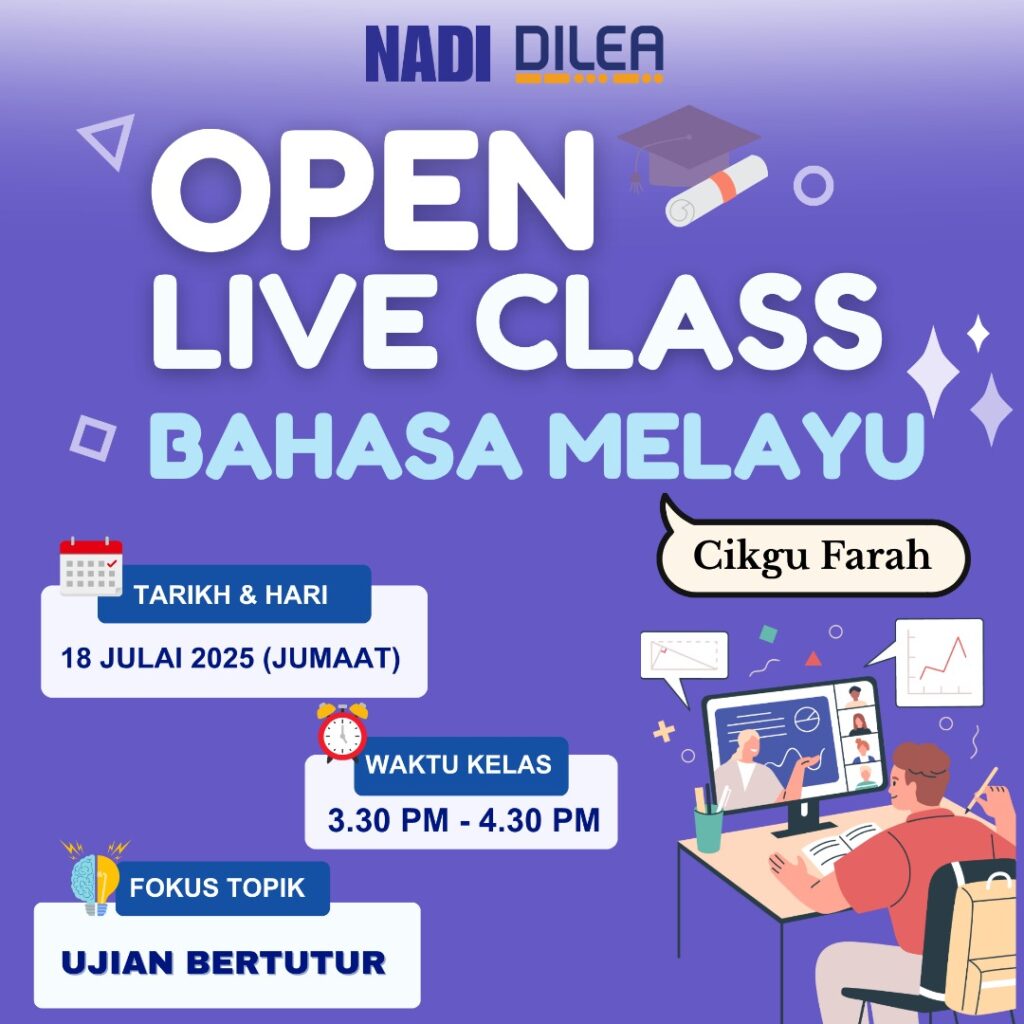 NADI DILEA

OPEN LIVE CLASS

BAHASA MELAYU

Cikgu Farah

TARIKH & HARI

18 JULAI 2025 (JUMAAT)

WAKTU KELAS

3.30 PM - 4.30 PM

FOKUS TOPIK

UJIAN BERTUTUR